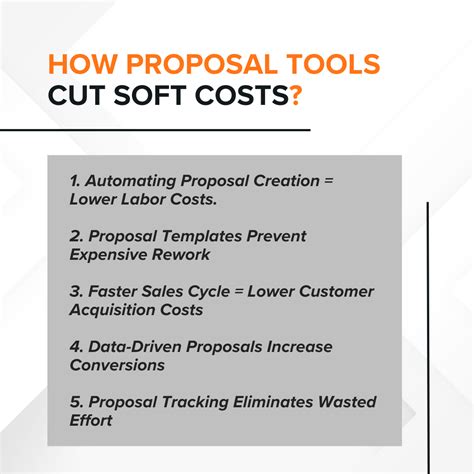 HOW PROPOSAL TOOLS CUT SOFT COSTS?

1. Automating Proposal Creation = Lower Labor Costs.

2. Proposal Templates Prevent Expensive Rework

3. Faster Sales Cycle = Lower Customer Acquisition Costs

4. Data-Driven Proposals Increase Conversions

5. Proposal Tracking Eliminates Wasted Effort